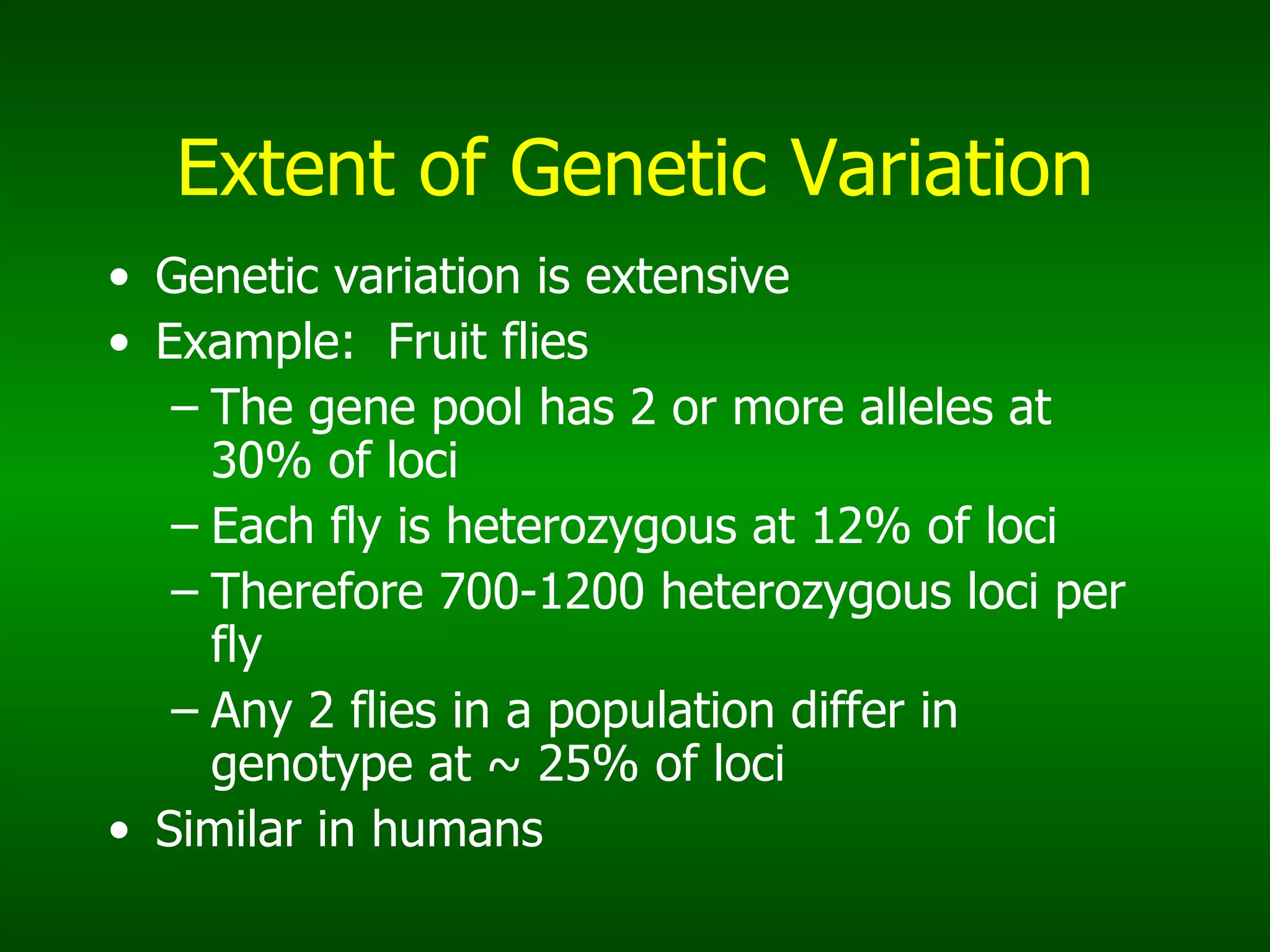 Extent of Genetic Variation

• Genetic variation is extensive
• Example: Fruit flies
– The gene pool has 2 or more alleles at 30% of loci
– Each fly is heterozygous at 12% of loci
– Therefore 700-1200 heterozygous loci per fly
– Any 2 flies in a population differ in genotype at ~ 25% of loci
• Similar in humans